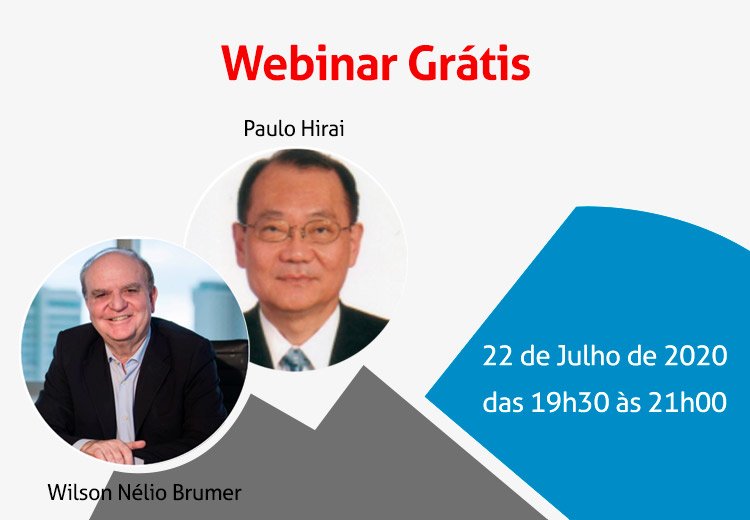 Webinar Grátis

Paulo Hirai

Wilson Nélio Brumer

22 de Julho de 2020
das 19h30 às 21h00